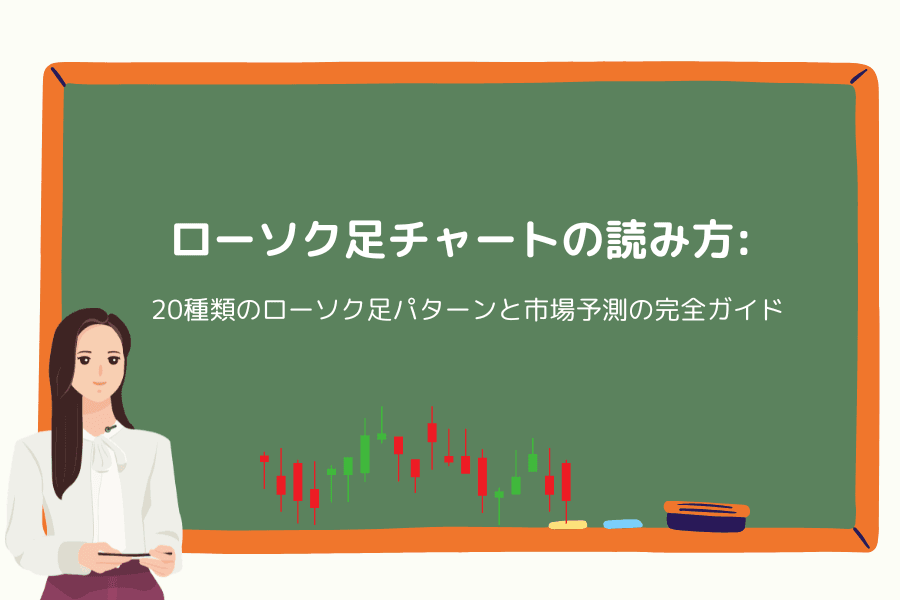 ローソク足チャートの読み方:

20種類のローソク足パターンと市場予測の完全ガイド